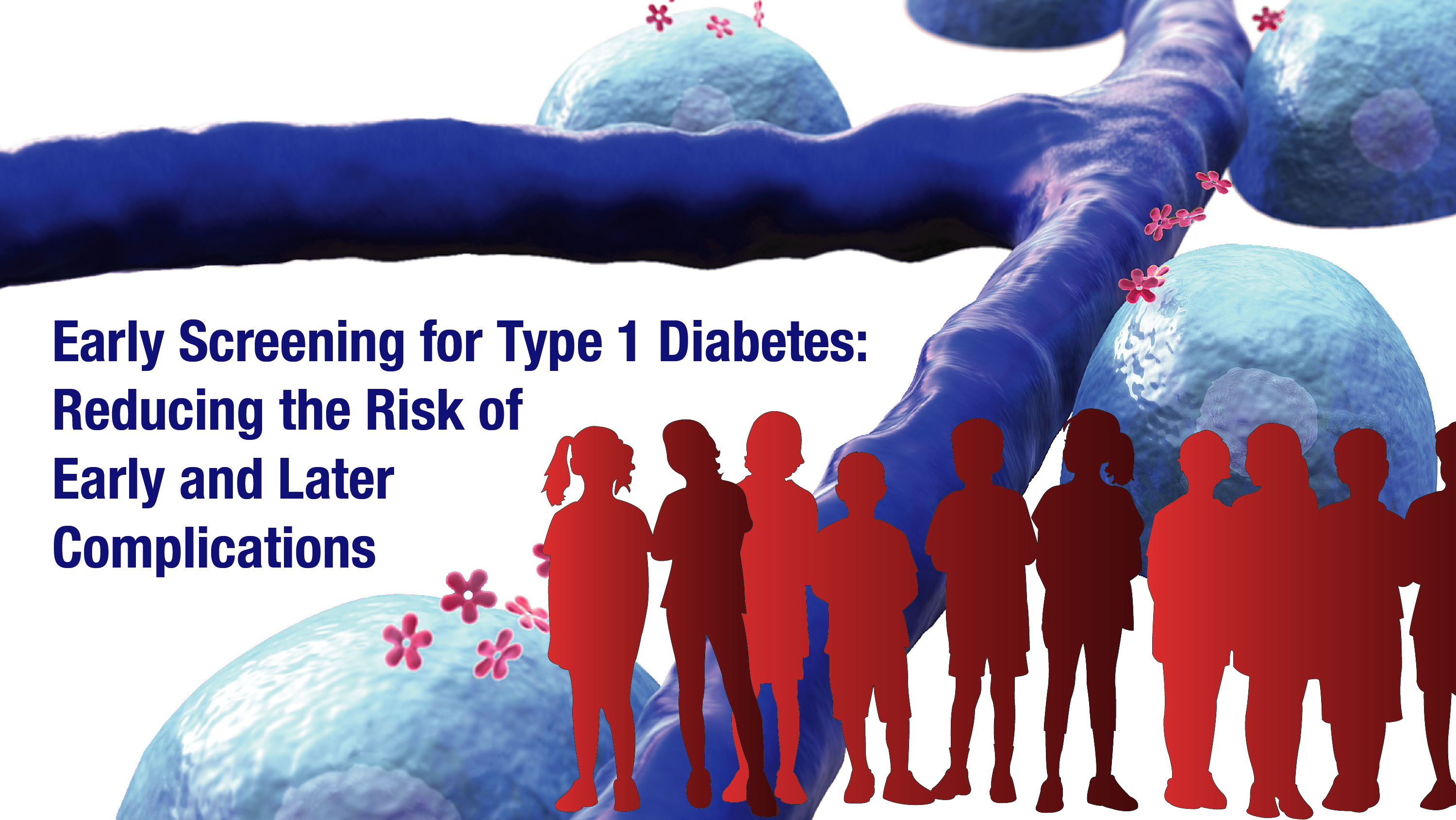 Early Screening for Type 1 Diabetes: Reducing the Risk of Early and Later Complications